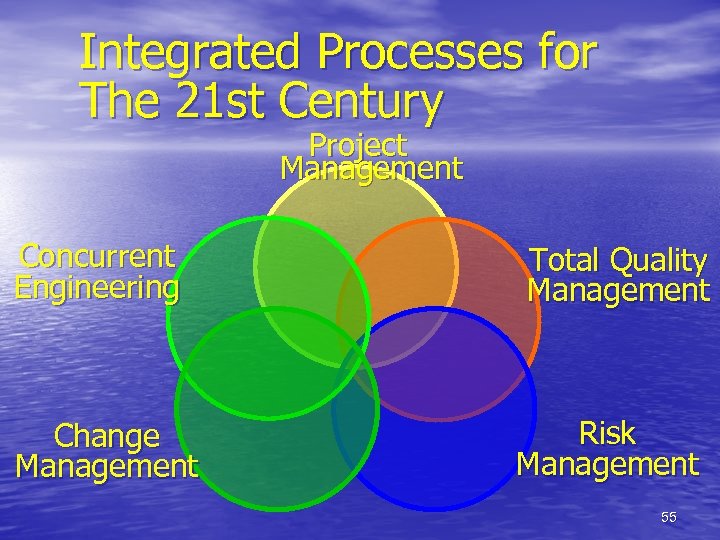 Integrated Processes for The 21st Century

Project Management

Concurrent Engineering

Total Quality Management

Change Management

Risk Management

55